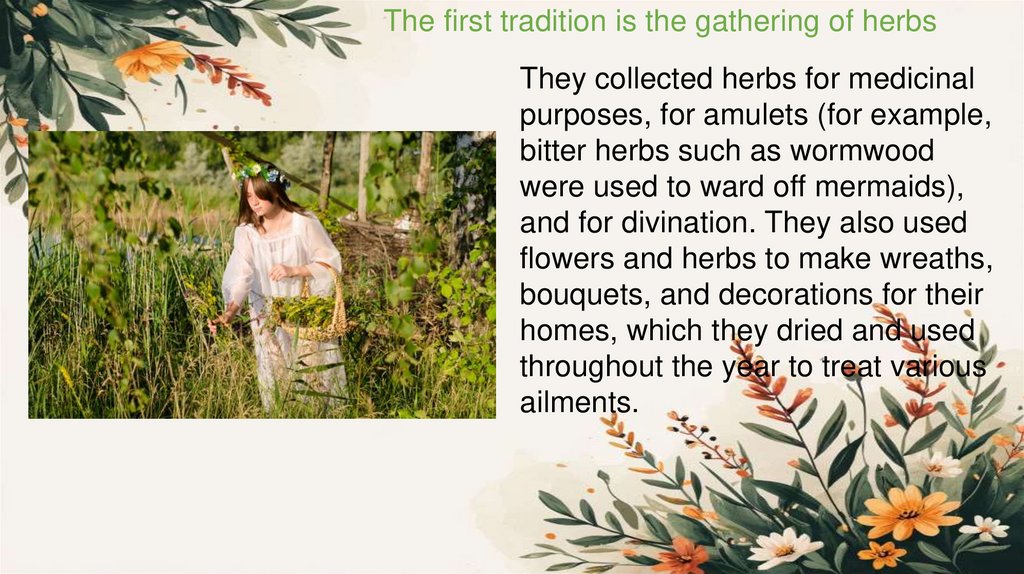 The first tradition is the gathering of herbs

They collected herbs for medicinal purposes, for amulets (for example, bitter herbs such as wormwood were used to ward off mermaids), and for divination. They also used flowers and herbs to make wreaths, bouquets, and decorations for their homes, which they dried and used throughout the year to treat various ailments.